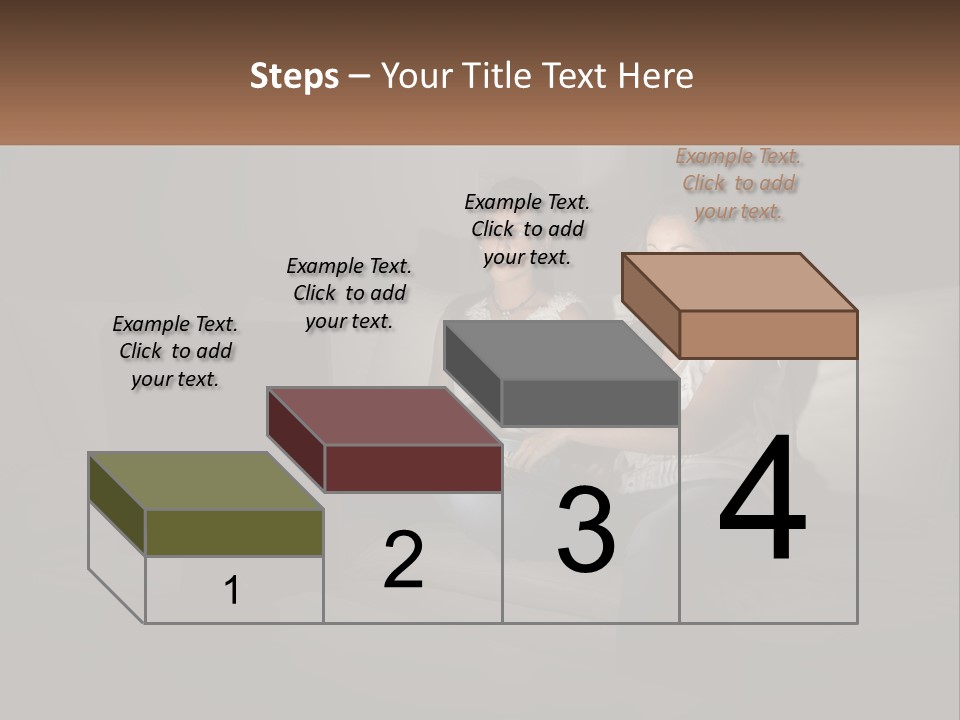 Steps – Your Title Text Here

Example Text. Click to add your text.

Example Text. Click to add your text.

Example Text. Click to add your text.

Example Text. Click to add your text.

1

2

3

4